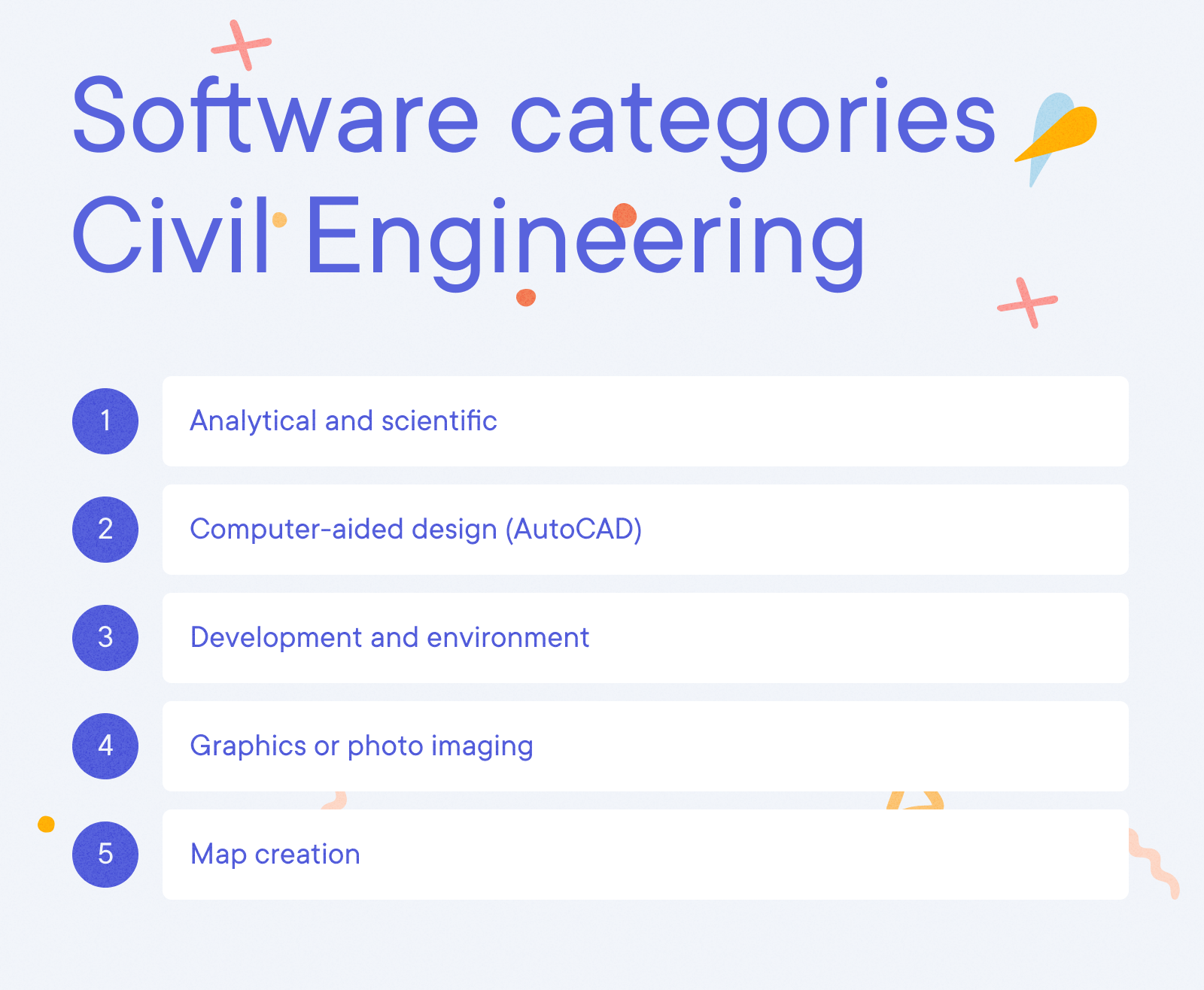 Software categories Civil Engineering

1 Analytical and scientific

2 Computer-aided design (AutoCAD)

3 Development and environment

4 Graphics or photo imaging

5 Map creation